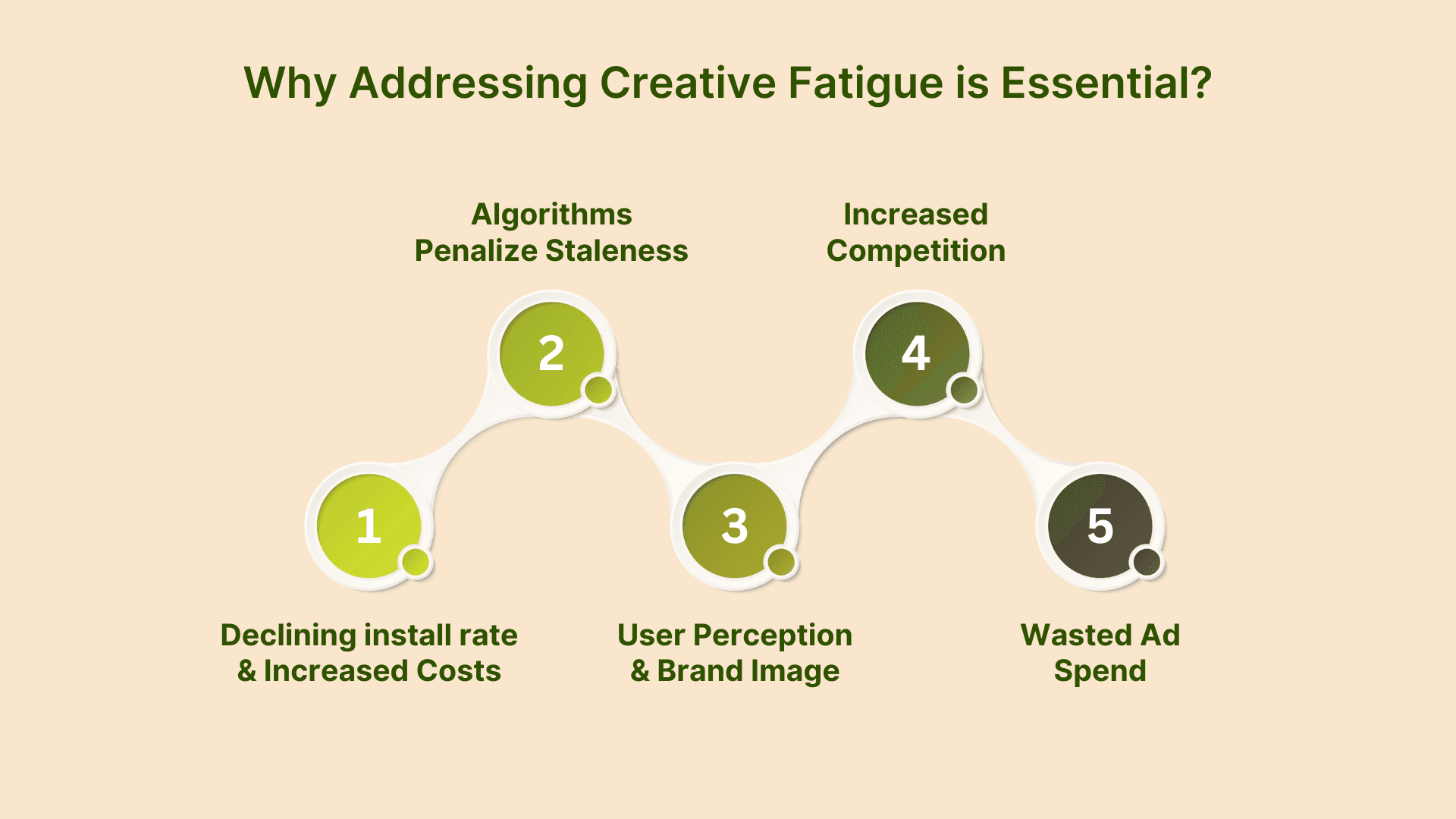 Why Addressing Creative Fatigue is Essential?

1
Declining install rate & Increased Costs

2
Algorithms Penalize Staleness

3
User Perception & Brand Image

4
Increased Competition

5
Wasted Ad Spend